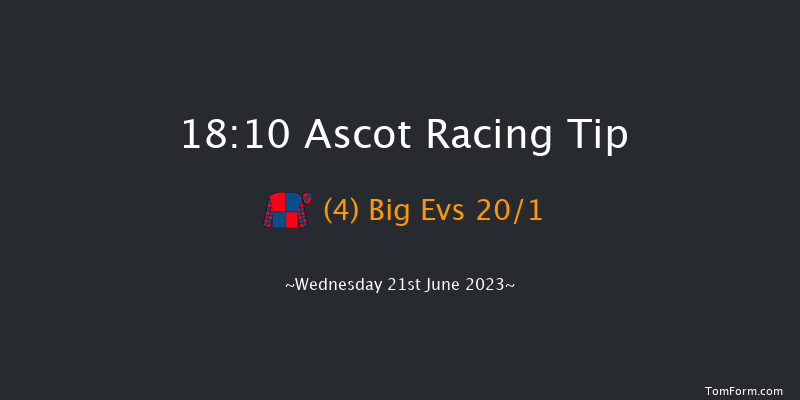 18:10 Ascot Racing Tip

(4) Big Evs 20/1

~Wednesday 21st June 2023~

TomForm.com